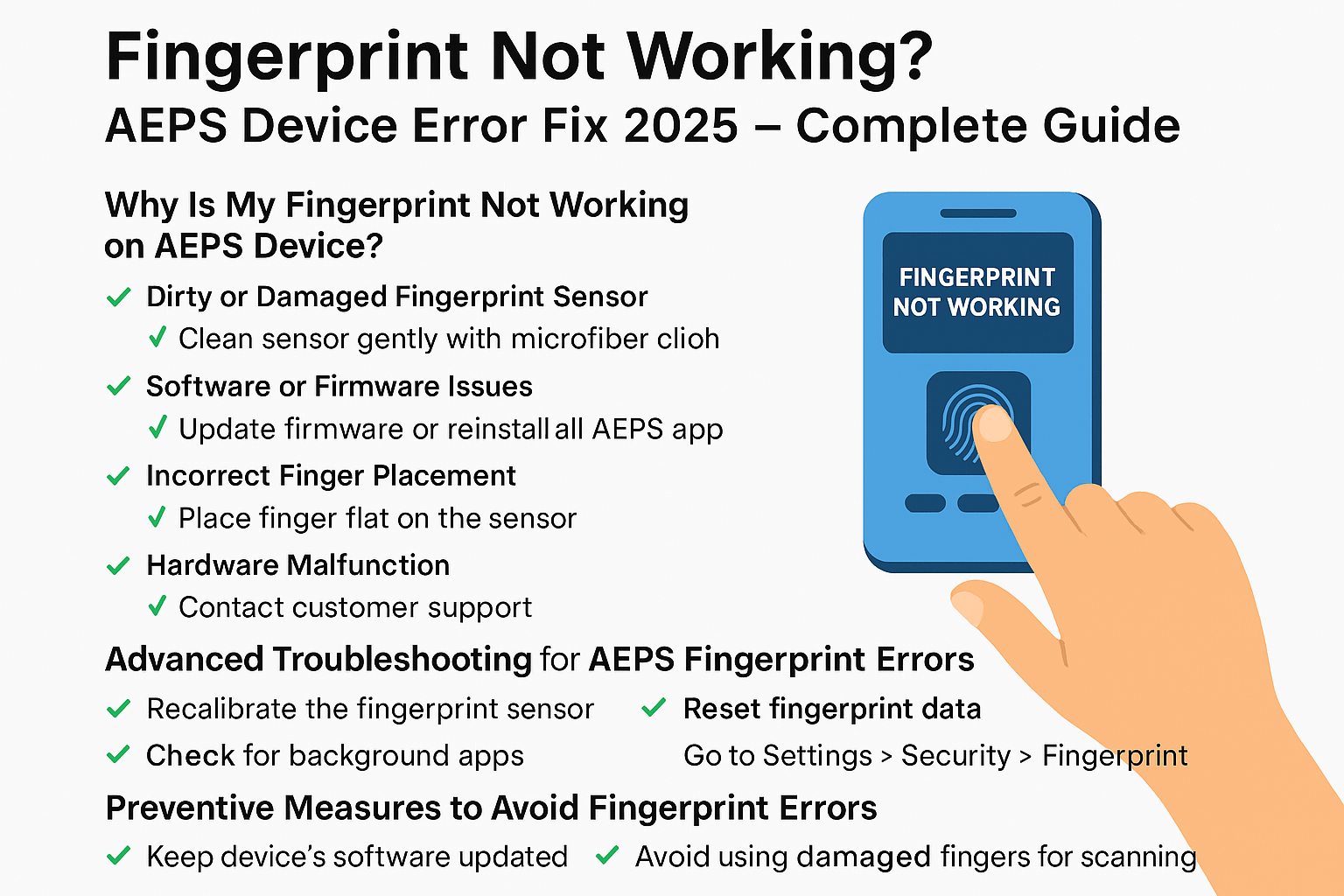 Fingerprint Not Working?
AEPS Device Error Fix 2025 – Complete Guide

Why Is My Fingerprint Not Working on AEPS Device?

✓ Dirty or Damaged Fingerprint Sensor
✓ Clean sensor gently with microfiber clioh

✓ Software or Firmware Issues
✓ Update firmware or reinstall all AEPS app

✓ Incorrect Finger Placement
✓ Place finger flat on the sensor

✓ Hardware Malfunction
✓ Contact customer support

FINGERPRINT NOT WORKING

Advanced Troubleshooting for AEPS Fingerprint Errors

✓ Recalibrate the fingerprint sensor
✓ Check for background apps

✓ Reset fingerprint data
Go to Settings > Security > Fingerprint

Preventive Measures to Avoid Fingerprint Errors

✓ Keep device's software updated
✓ Avoid using damaged fingers for scanning